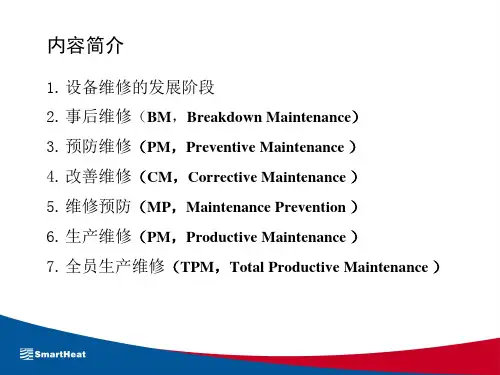 内容简介

1. 设备维修的发展阶段
2. 事后维修（BM，Breakdown Maintenance）
3. 预防维修（PM，Preventive Maintenance ）
4. 改善维修（CM，Corrective Maintenance ）
5. 维修预防（MP，Maintenance Prevention ）
6. 生产维修（PM，Productive Maintenance ）
7. 全员生产维修（TPM，Total Productive Maintenance ）

SmartHeat